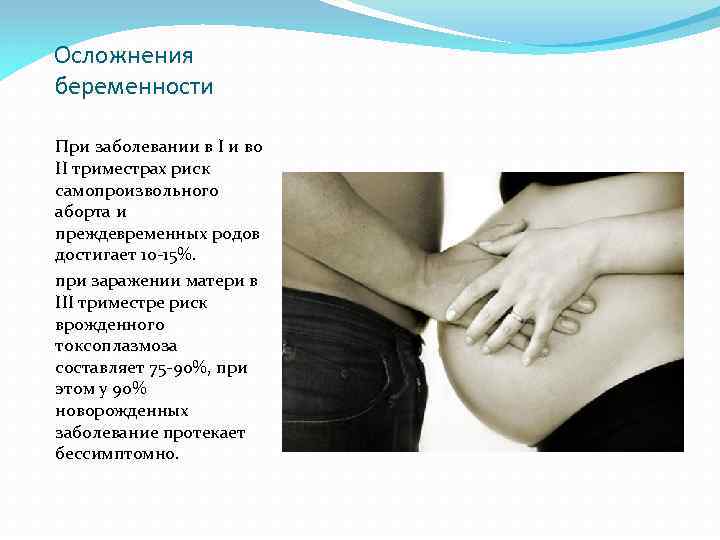 Осложнения беременности

При заболевании в I и во II триместрах риск самопроизвольного аборта и преждевременных родов достигает 10-15%.

при заражении матери в III триместре риск врожденного токсоплазмоза составляет 75-90%, при этом у 90% новорожденных заболевание протекает бессимптомно.